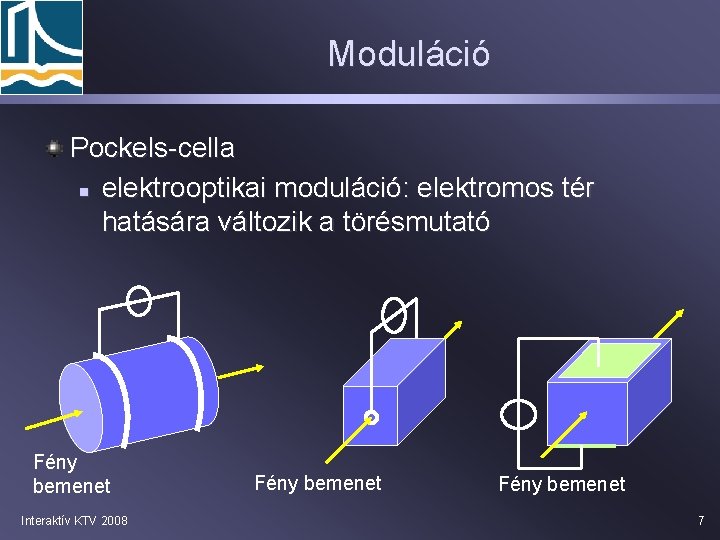 Moduláció

Pockels-cella

elektrooptikai moduláció: elektromos tér hatására változik a törésmutató

Fény bemenet

Fény bemenet

Fény bemenet

Interaktív KTV 2008

7